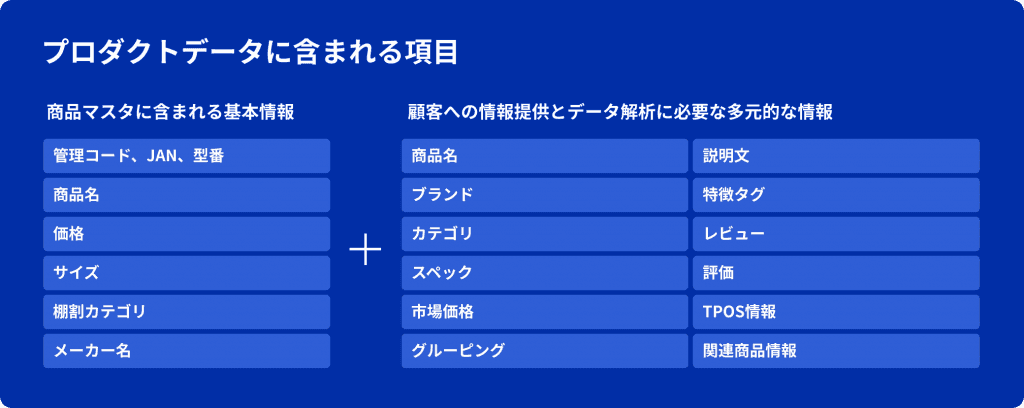 プロダクトデータに含まれる項目

商品マスタに含まれる基本情報

管理コード、JAN、型番

商品名

価格

サイズ

棚割カテゴリ

メーカー名

+

顧客への情報提供とデータ解析に必要な多元的な情報

商品名

ブランド

カテゴリ

スペック

市場価格

グルーピング

説明文

特徴タグ

レビュー

評価

TPOS情報

関連商品情報